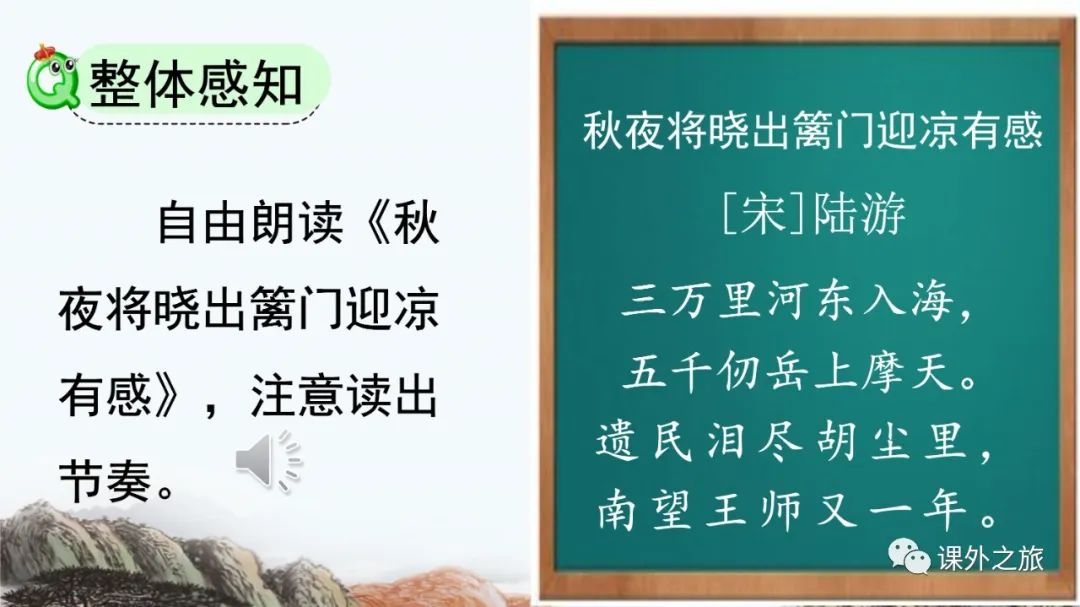 整体感知

自由朗读《秋夜将晓出篱门迎凉有感》，注意读出节奏。

秋夜将晓出篱门迎凉有感

[宋]陆游

三万里河东入海，
五千仞岳上摩天。
遗民泪尽胡尘里，
南望王师又一年。

课外之旅